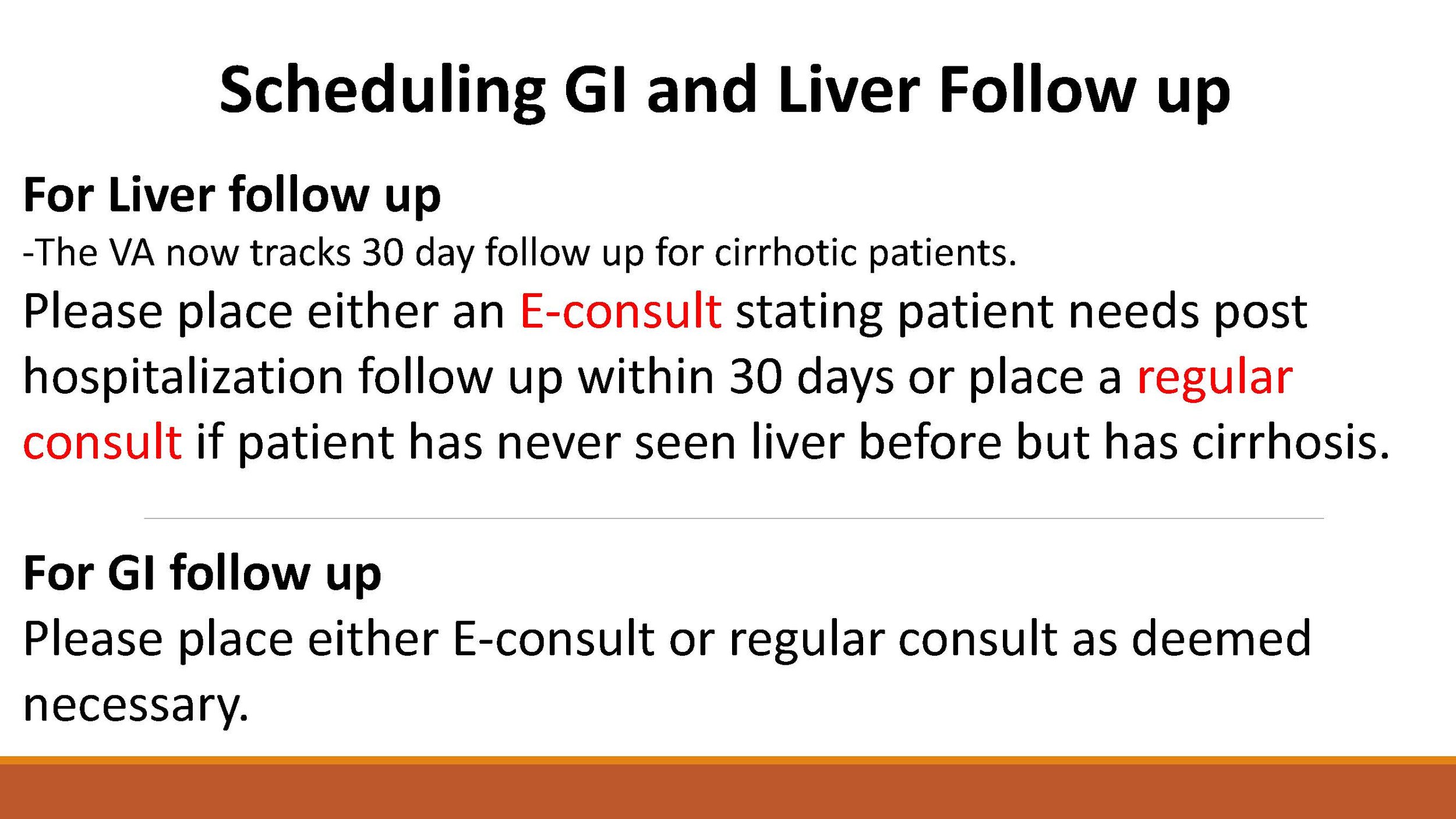 Scheduling GI and Liver Follow up

For Liver follow up

-The VA now tracks 30 day follow up for cirrhotic patients.

Please place either an E-consult stating patient needs post hospitalization follow up within 30 days or place a regular consult if patient has never seen liver before but has cirrhosis.

For GI follow up

Please place either E-consult or regular consult as deemed necessary.